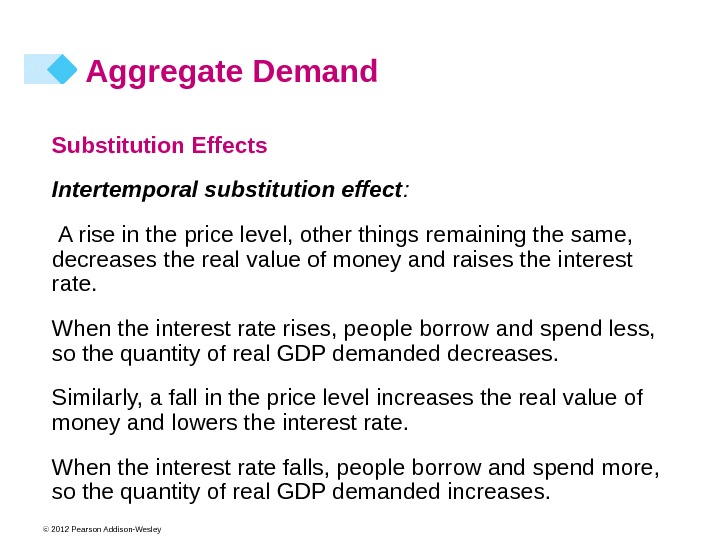 Aggregate Demand

Substitution Effects

Intertemporal substitution effect:

A rise in the price level, other things remaining the same, decreases the real value of money and raises the interest rate.

When the interest rate rises, people borrow and spend less, so the quantity of real GDP demanded decreases.

Similarly, a fall in the price level increases the real value of money and lowers the interest rate.

When the interest rate falls, people borrow and spend more, so the quantity of real GDP demanded increases.

© 2012 Pearson Addison-Wesley